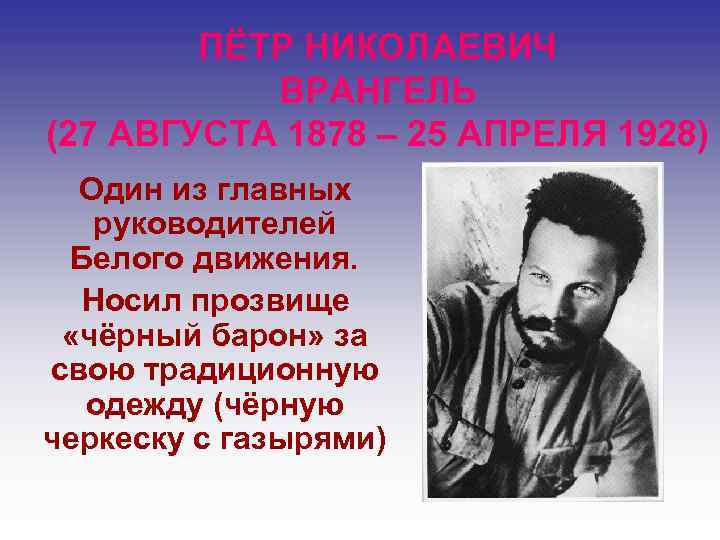 ПЁТР НИКОЛАЕВИЧ ВРАНГЕЛЬ
(27 АВГУСТА 1878 – 25 АПРЕЛЯ 1928)

Один из главных руководителей Белого движения.

Носил прозвище «чёрный барон» за свою традиционную одежду (чёрную черкеску с газырями)